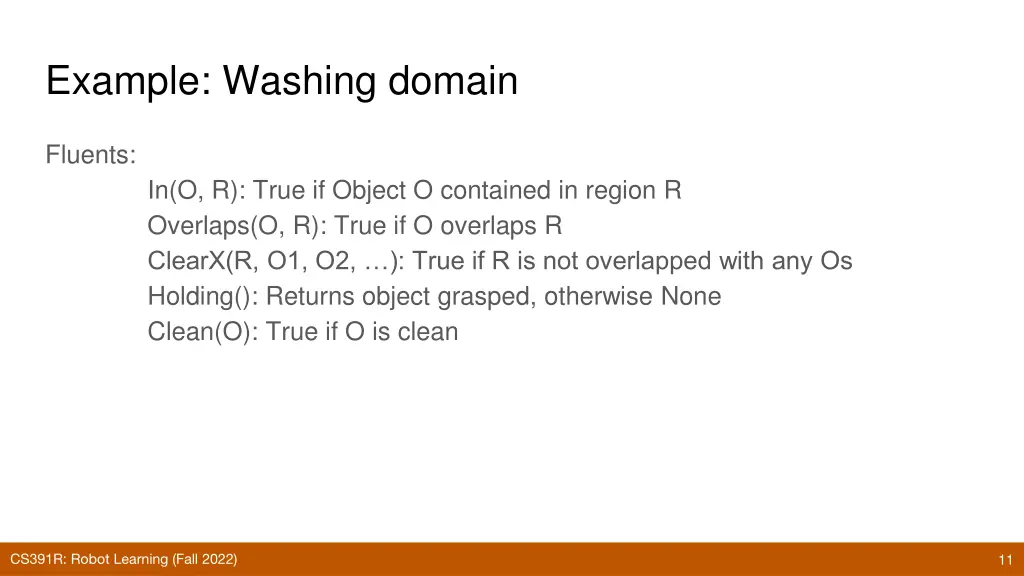 Example: Washing domain

Fluents:

In(O, R): True if Object O contained in region R
Overlaps(O, R): True if O overlaps R
ClearX(R, O1, O2, …): True if R is not overlapped with any Os
Holding(): Returns object grasped, otherwise None
Clean(O): True if O is clean

CS391R: Robot Learning (Fall 2022)

11